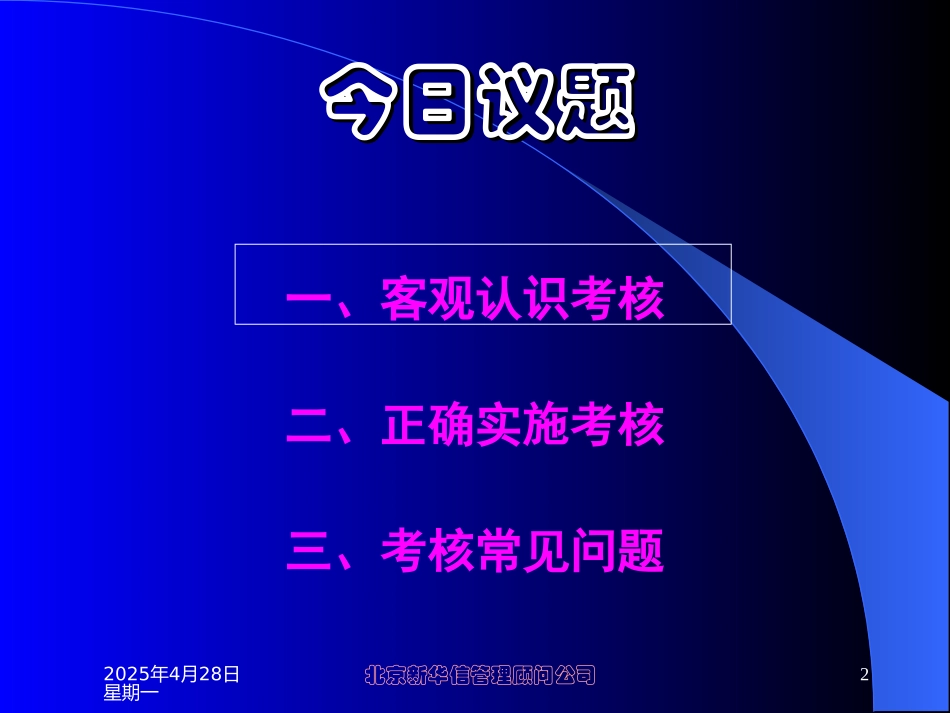 今日议题

一、客观认识考核

二、正确实施考核

三、考核常见问题

2025年4月28日星期一

北京新华信管理顾问公司

2